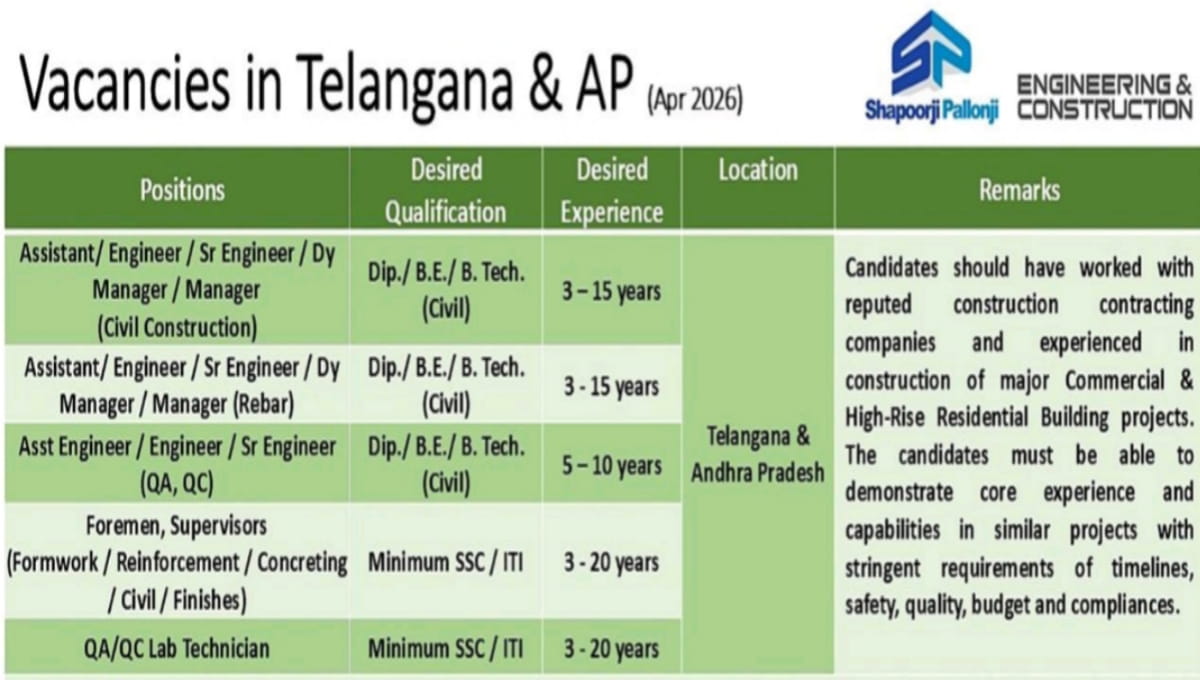 Vacancies in Telangana & AP (Apr 2026)

Shapoorji Pallonji ENGINEERING & CONSTRUCTION

| Positions | Desired Qualification | Desired Experience | Location | Remarks |
|---|---|---|---|---|
| Assistant/ Engineer / Sr Engineer / Dy Manager / Manager (Civil Construction) | Dip./ B.E./ B. Tech. (Civil) | 3 – 15 years | Telangana & Andhra Pradesh | Candidates should have worked with reputed construction contracting companies and experienced in construction of major Commercial & High-Rise Residential Building projects. The candidates must be able to demonstrate core experience and capabilities in similar projects with stringent requirements of timelines, safety, quality, budget and compliances. |
| Assistant/ Engineer / Sr Engineer / Dy Manager / Manager (Rebar) | Dip./ B.E./ B. Tech. (Civil) | 3 - 15 years | | |
| Asst Engineer / Engineer / Sr Engineer (QA, QC) | Dip./ B.E./ B. Tech. (Civil) | 5 – 10 years | | |
| Foremen, Supervisors (Formwork / Reinforcement / Concreting / Civil / Finishes) | Minimum SSC / ITI | 3 - 20 years | | |
| QA/QC Lab Technician | Minimum SSC / ITI | 3 - 20 years | | |